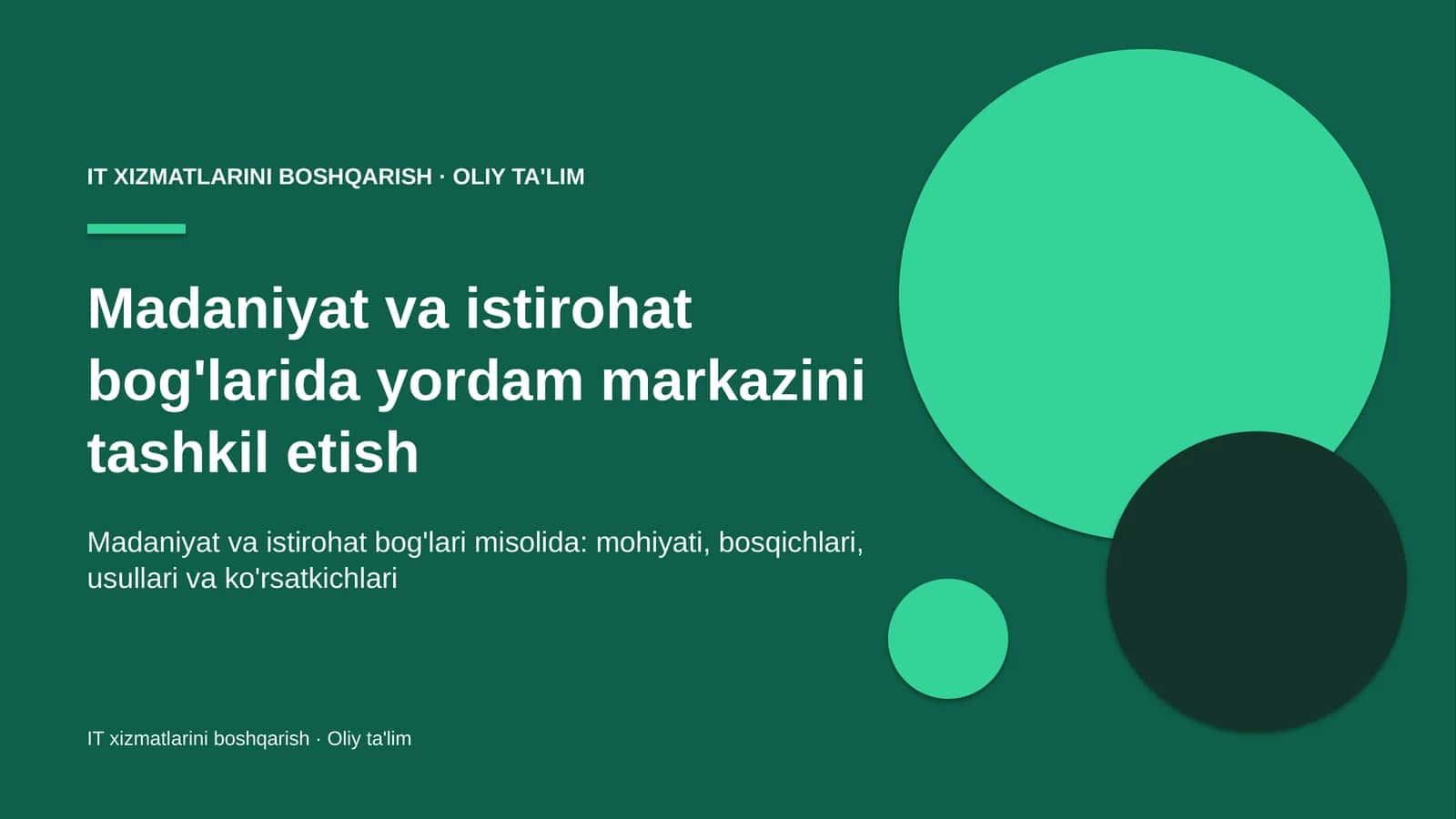 IT XIZMATLARINI BOSHQARISH · OLIY TA'LIM

Madaniyat va istirohat bog'larida yordam markazini tashkil etish

Madaniyat va istirohat bog'lari misolida: mohiyati, bosqichlari, usullari va ko'rsatkichlari

IT xizmatlarini boshqarish · Oliy ta'lim